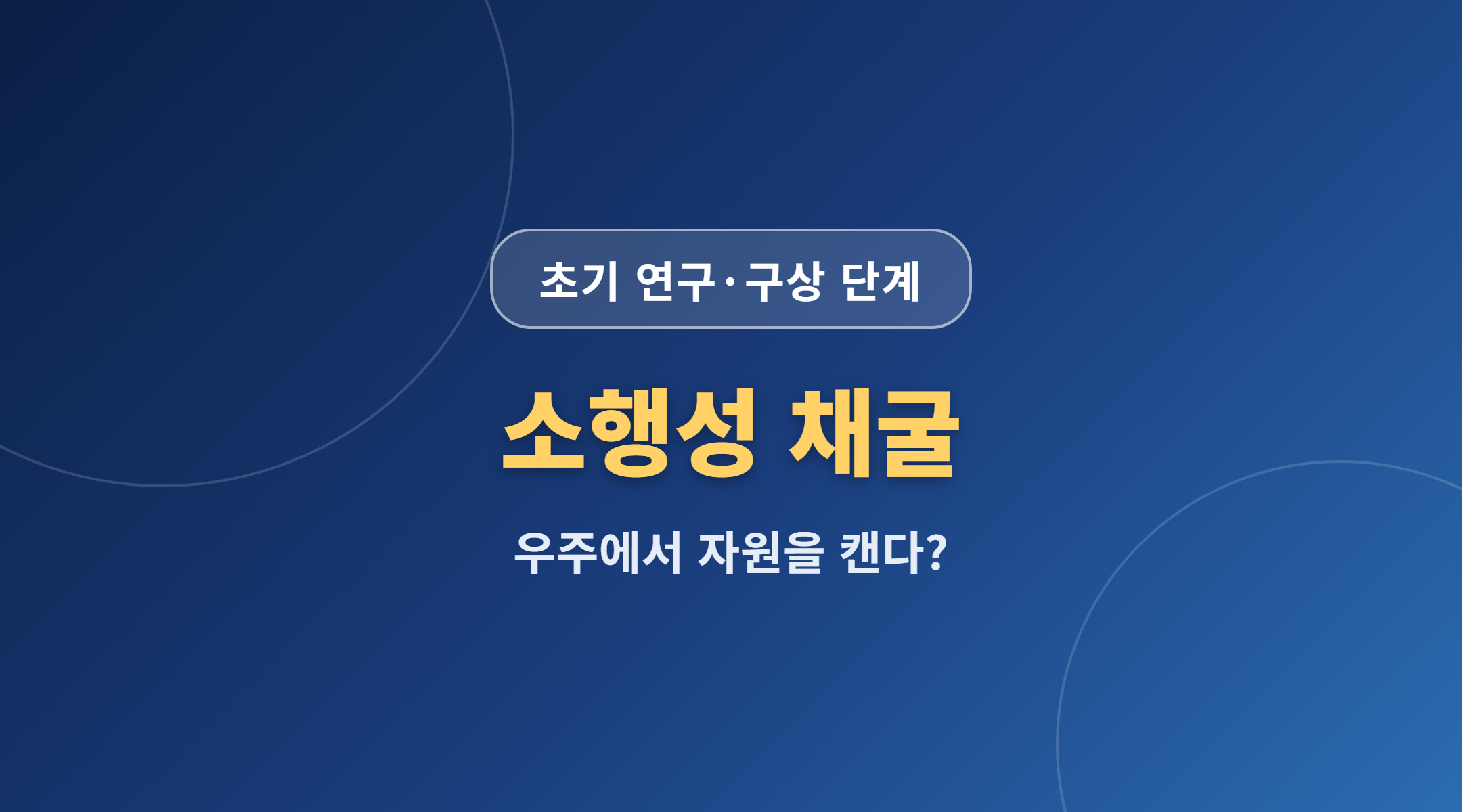 초기 연구·구상 단계

소행성 채굴

우주에서 자원을 캔다?